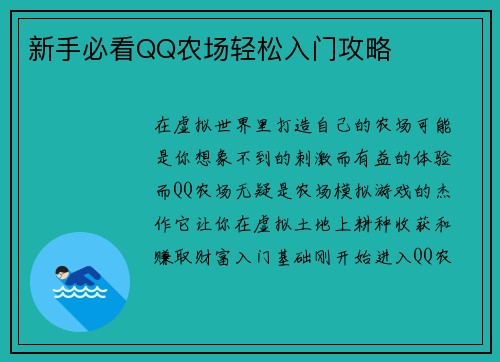 新手必看QQ农场轻松入门攻略

在虚拟世界里打造自己的农场可能是你想象不到的刺激而有益的体验而QQ农场无疑是农场模拟游戏的杰作它让你在虚拟土地上耕种收获和赚取财富入门基础刚开始进入QQ农